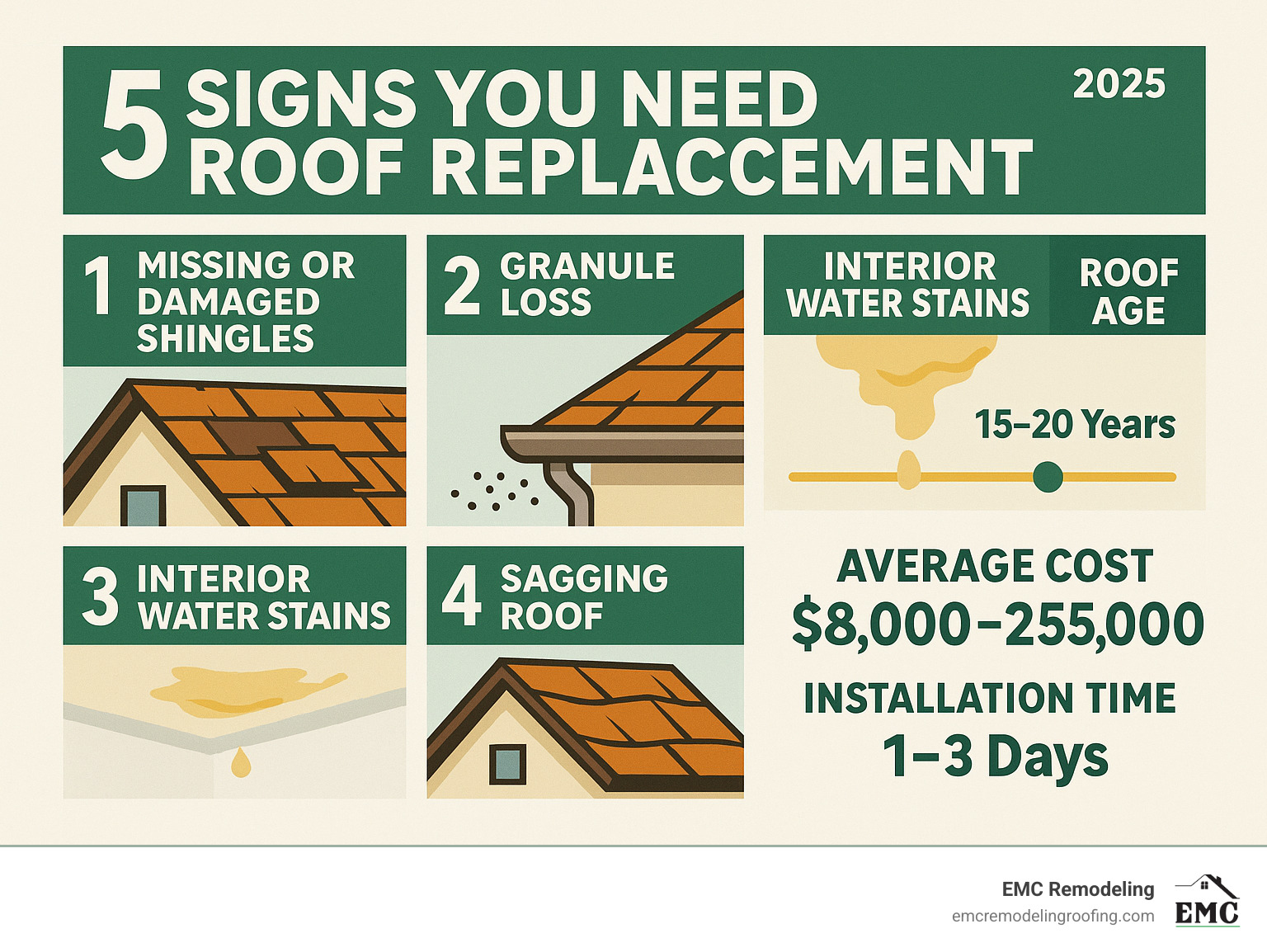 5 SIGNS YOU NEED ROOF REPLACCEMENT

2025

1 MISSING OR DAMAGED SHINGLES

2 GRANULE LOSS

INTERIOR WATER STAINS

ROOF AGE

15–20 Years

3 INTERIOR WATER STAINS

4 SAGGING ROOF

AVERAGE COST
$8,000–255,000

INSTALLATION TIME
1–3 Days

EMC Remodeling
emcremodelingroofing.com

EMC